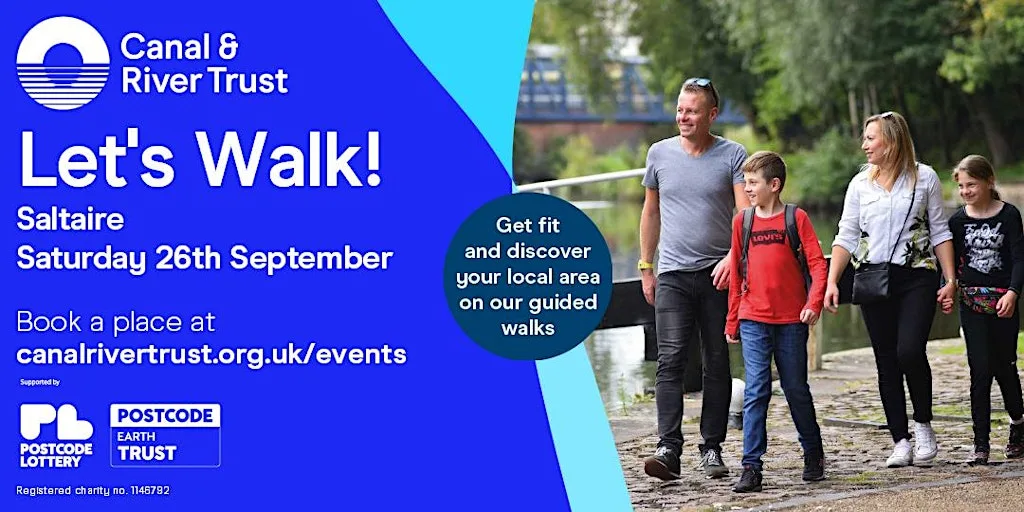 Canal & River Trust

Let's Walk!

Saltaire
Saturday 26th September

Book a place at
canalrivertrust.org.uk/events

Supported by

POSTCODE LOTTERY

POSTCODE EARTH TRUST

Registered charity no. 1146792

Get fit and discover your local area on our guided walks

Levi's